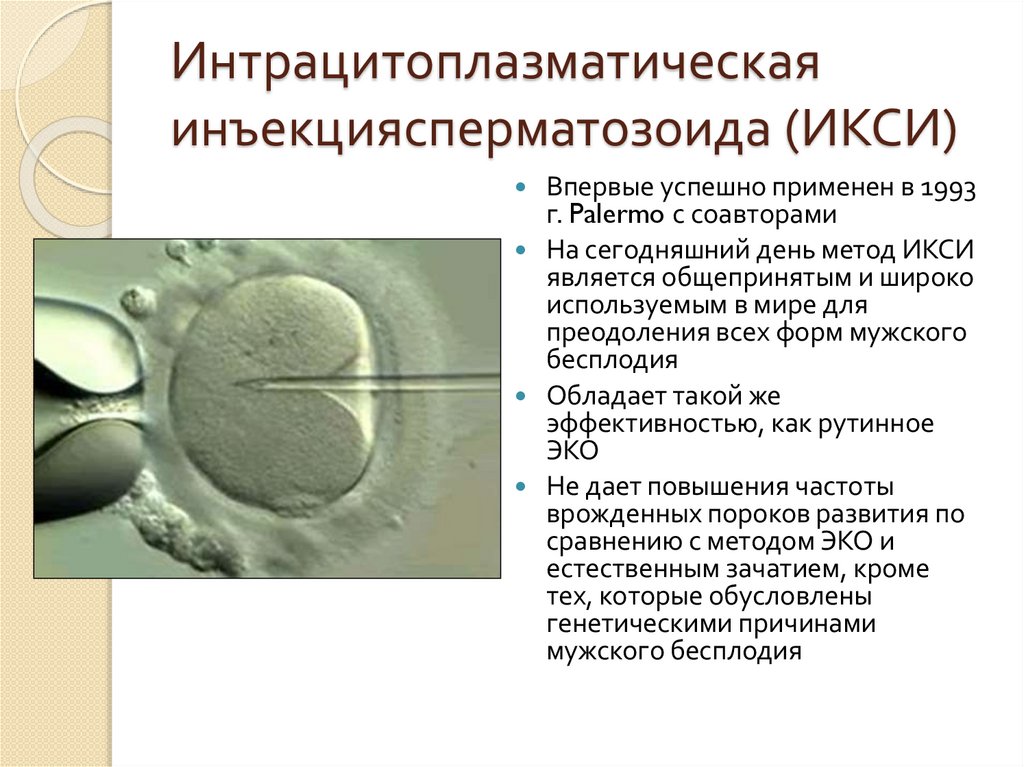 Интрацитоплазматическая инъекциясперматозоида (ИКСИ)

- Впервые успешно применен в 1993 г. Palermo с соавторами
- На сегодняшний день метод ИКСИ является общепринятым и широко используемым в мире для преодоления всех форм мужского бесплодия
- Обладает такой же эффективностью, как рутинное ЭКО
- Не дает повышения частоты врожденных пороков развития по сравнению с методом ЭКО и естественным зачатием, кроме тех, которые обусловлены генетическими причинами мужского бесплодия